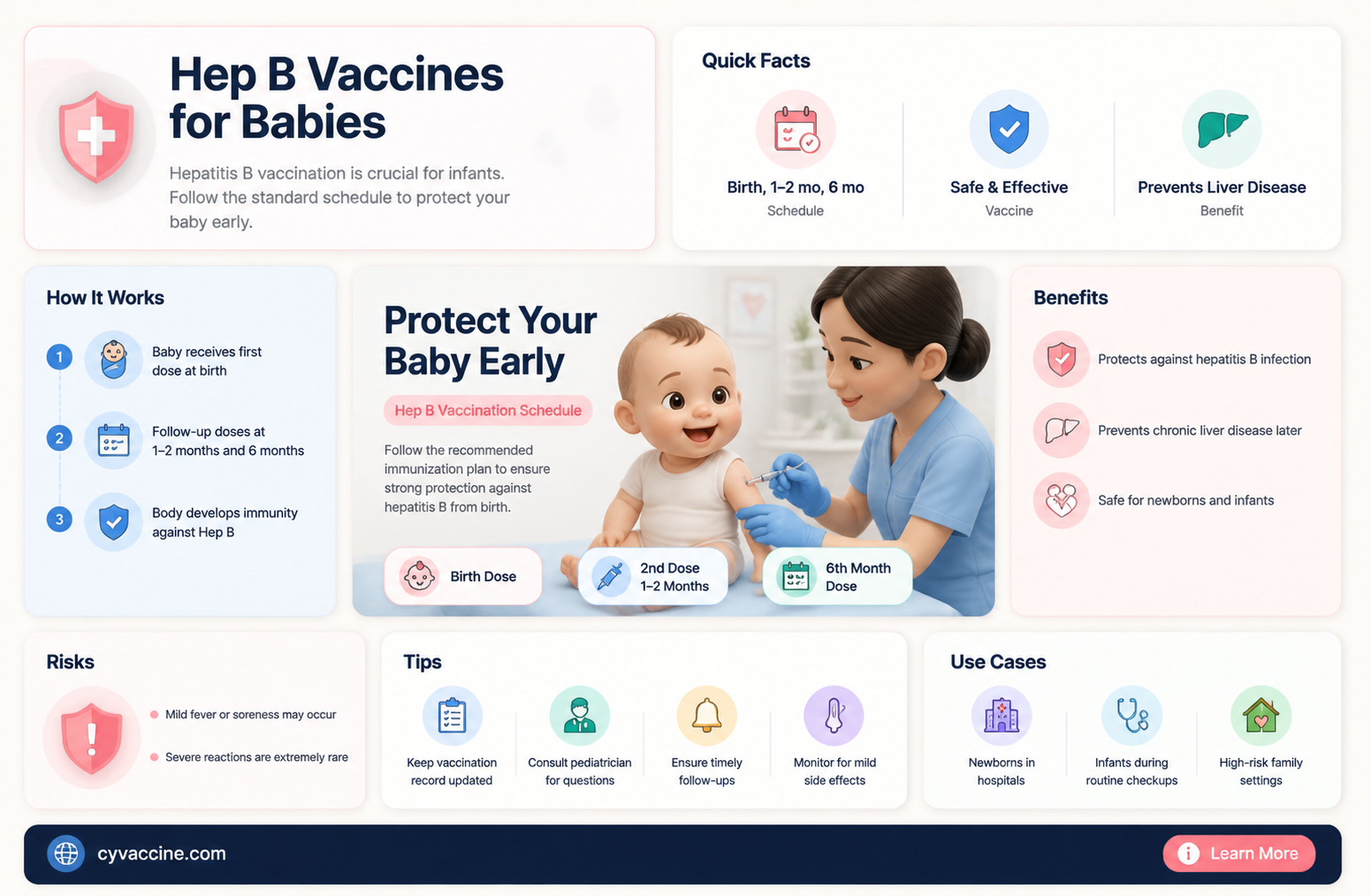 Hep B Vaccines for Babies

Hepatitis B vaccination is crucial for infants. Follow the standard schedule to protect your baby early.

Quick Facts

Birth, 1–2 mo, 6 mo
Schedule

Safe & Effective
Vaccine

Prevents Liver Disease
Benefit

How It Works

1 Baby receives first dose at birth

2 Follow-up doses at 1–2 months and 6 months

3 Body develops immunity against Hep B

Protect Your Baby Early

Hep B Vaccination Schedule

Follow the recommended immunization plan to ensure strong protection against hepatitis B from birth.

Birth Dose

2nd Dose 1–2 Months

6th Month Dose

Benefits

Protects against hepatitis B infection

Prevents chronic liver disease later

Safe for newborns and infants

Risks

Mild fever or soreness may occur

Severe reactions are extremely rare

Tips

Keep vaccination record updated

Consult pediatrician for questions

Ensure timely follow-ups

Monitor for mild side effects

Use Cases

Newborns in hospitals

Infants during routine checkups

High-risk family settings

cyvaccine.com

Learn More